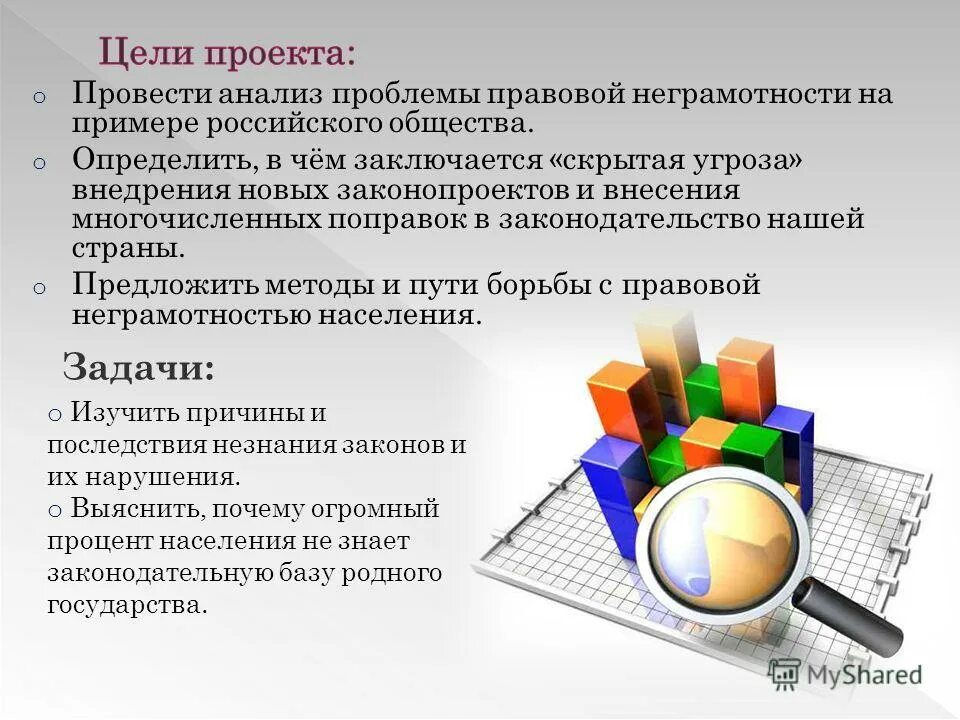 Цели проекта:

o Провести анализ проблемы правовой неграмотности на примере российского общества.

o Определить, в чём заключается «скрытая угроза» внедрения новых законопроектов и внесения многочисленных поправок в законодательство нашей страны.

o Предложить методы и пути борьбы с правовой неграмотностью населения.

Задачи:

o Изучить причины и последствия незнания законов и их нарушения.

o Выяснить, почему огромный процент населения не знает законодательную базу родного государства.

MyShared